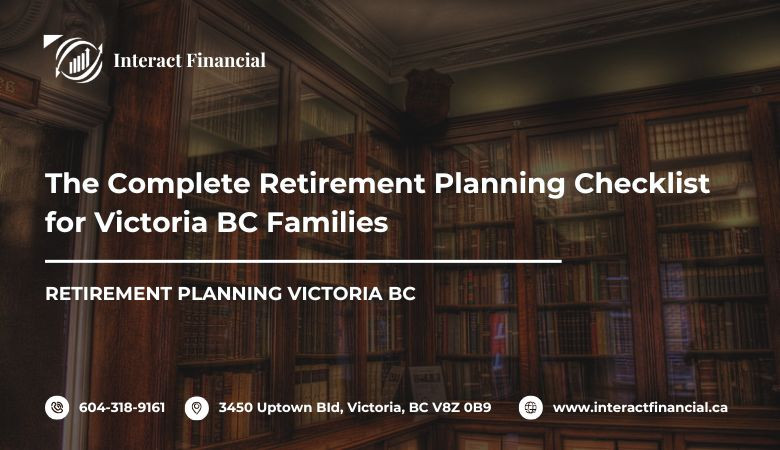 Interact Financial

The Complete Retirement Planning Checklist for Victoria BC Families

RETIREMENT PLANNING VICTORIA BC

604-318-9161

3450 Uptown Bld, Victoria, BC V8Z 0B9

www.interactfinancial.ca